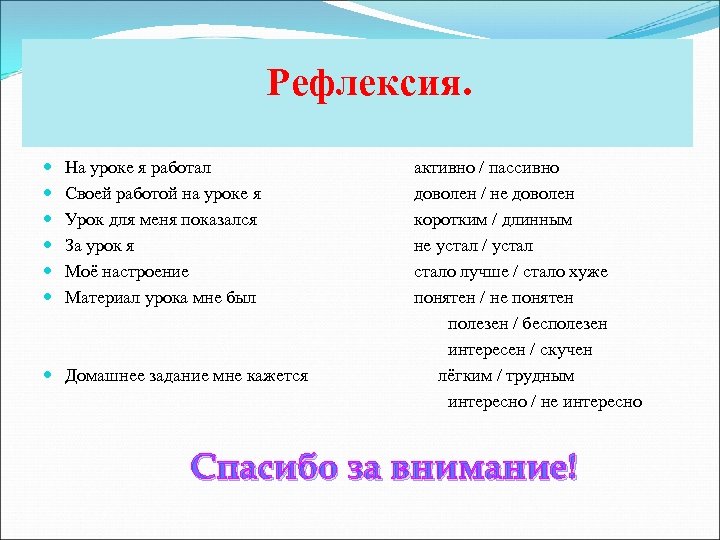 Рефлексия.

На уроке я работал активно / пассивно
Своей работой на уроке я доволен / не доволен
Урок для меня показался коротким / длинным
За урок я не устал / устал
Моё настроение стало лучше / стало хуже
Материал урока мне был понятен / не понятен
полезен / бесполезен
интересен / скучен
Домашнее задание мне кажется лёгким / трудным
интересно / не интересно

Спасибо за внимание!